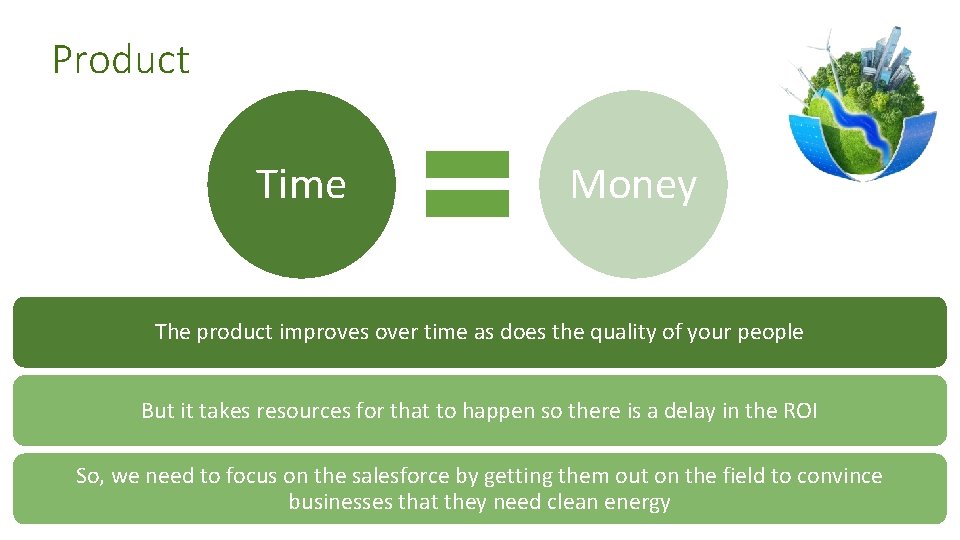 Product

Time

Money

The product improves over time as does the quality of your people

But it takes resources for that to happen so there is a delay in the ROI

So, we need to focus on the salesforce by getting them out on the field to convince businesses that they need clean energy